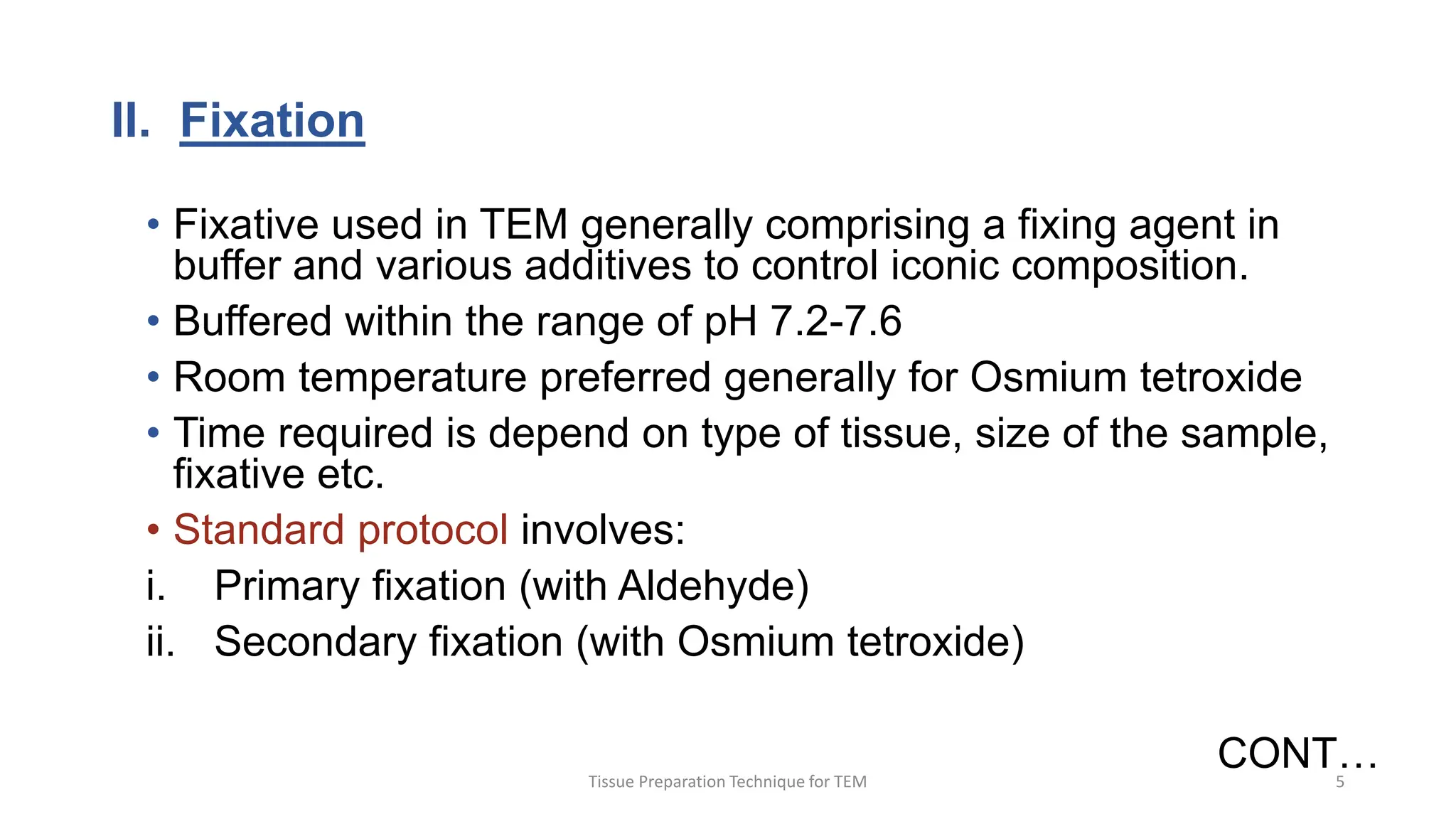 II. Fixation

• Fixative used in TEM generally comprising a fixing agent in buffer and various additives to control iconic composition.
• Buffered within the range of pH 7.2-7.6
• Room temperature preferred generally for Osmium tetroxide
• Time required is depend on type of tissue, size of the sample, fixative etc.
• Standard protocol involves:
i. Primary fixation (with Aldehyde)
ii. Secondary fixation (with Osmium tetroxide)

CONT…

Tissue Preparation Technique for TEM

5